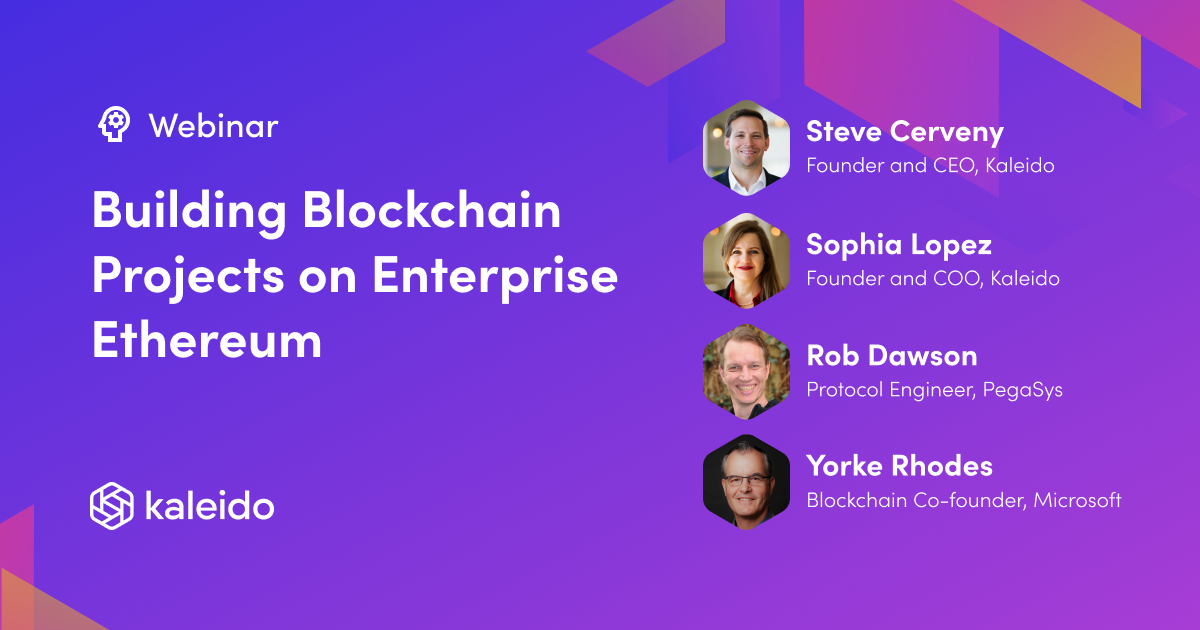 Webinar

Building Blockchain Projects on Enterprise Ethereum

kaleido

Steve Cerveny
Founder and CEO, Kaleido

Sophia Lopez
Founder and COO, Kaleido

Rob Dawson
Protocol Engineer, PegaSys

Yorke Rhodes
Blockchain Co-founder, Microsoft